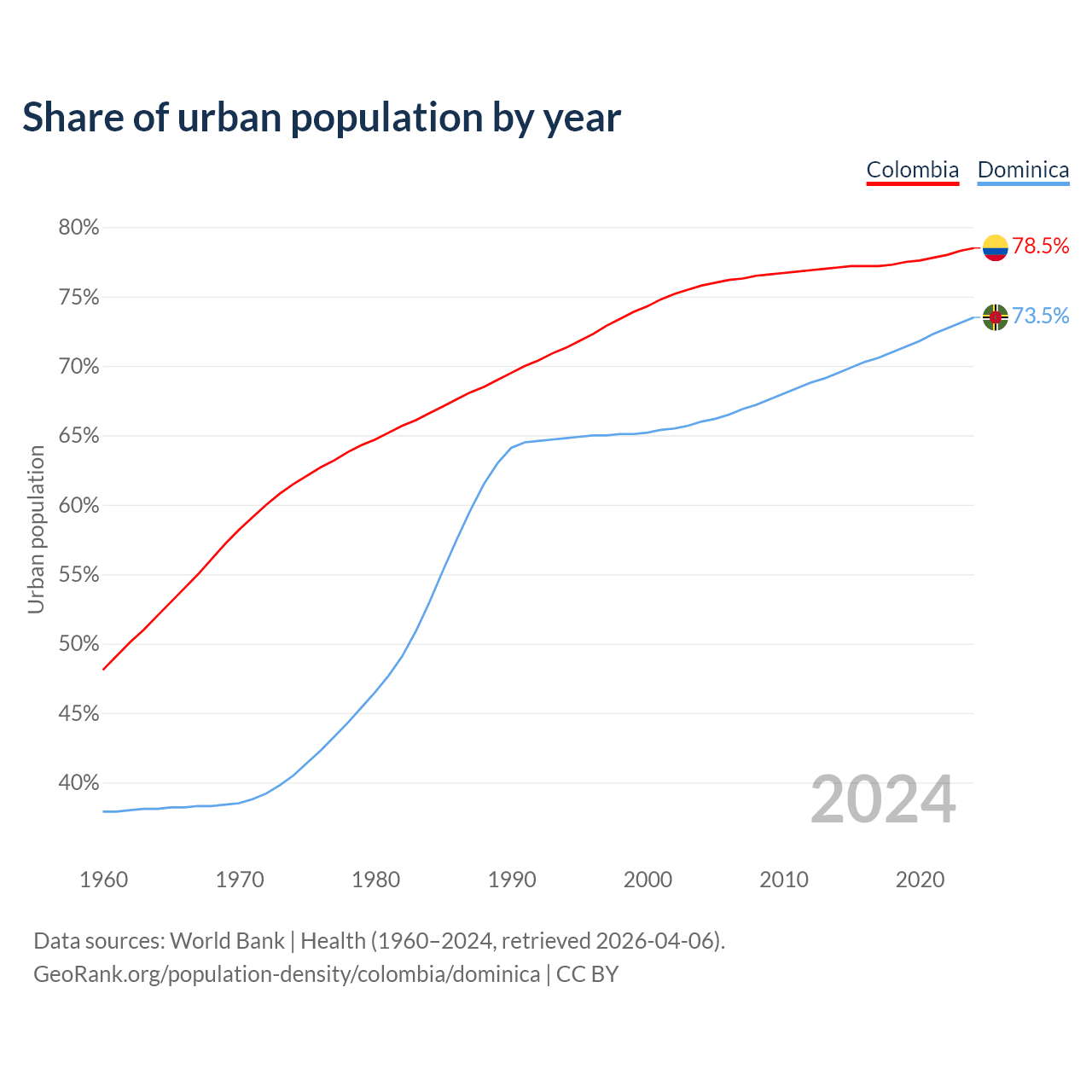 Share of urban population by year

Colombia Dominica

80%
75%
70%
65%
60%
55%
50%
45%
40%

Urban population

78.5%
73.5%

2024

1960 1970 1980 1990 2000 2010 2020

Data sources: World Bank | Health (1960–2024, retrieved 2026-04-06).
GeoRank.org/population-density/colombia/dominica | CC BY